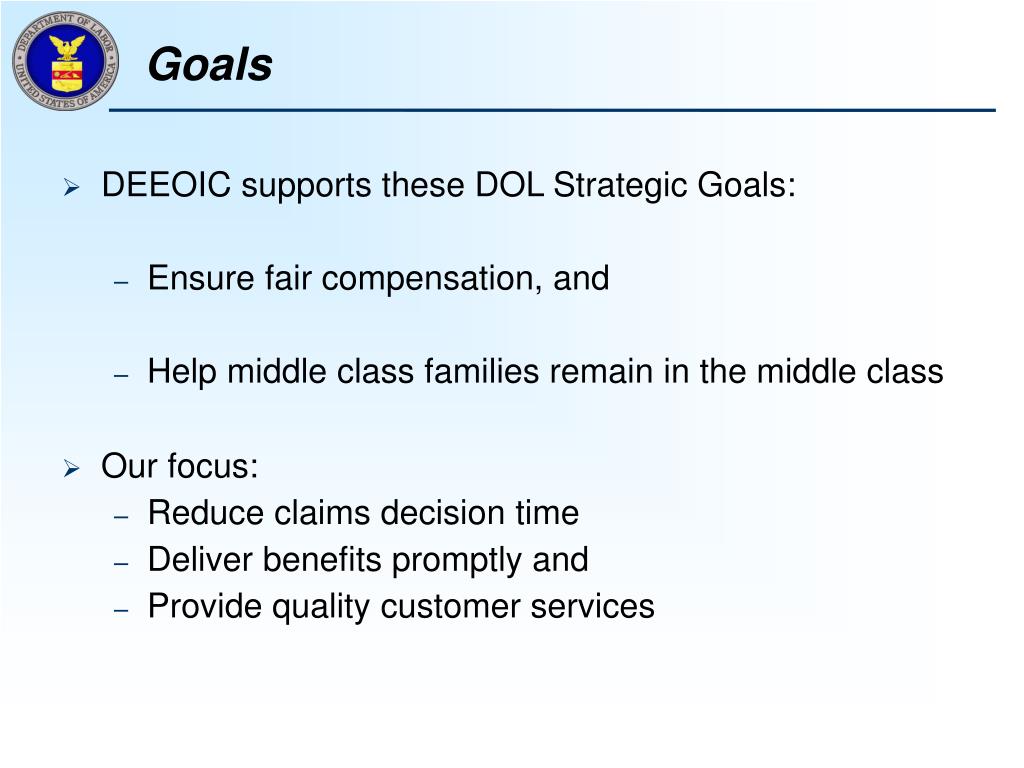 DEPARTMENT OF LABOR UNITED STATES OF AMERICA

Goals

➢ DEEOIC supports these DOL Strategic Goals:

– Ensure fair compensation, and

– Help middle class families remain in the middle class

➢ Our focus:
– Reduce claims decision time
– Deliver benefits promptly and
– Provide quality customer services